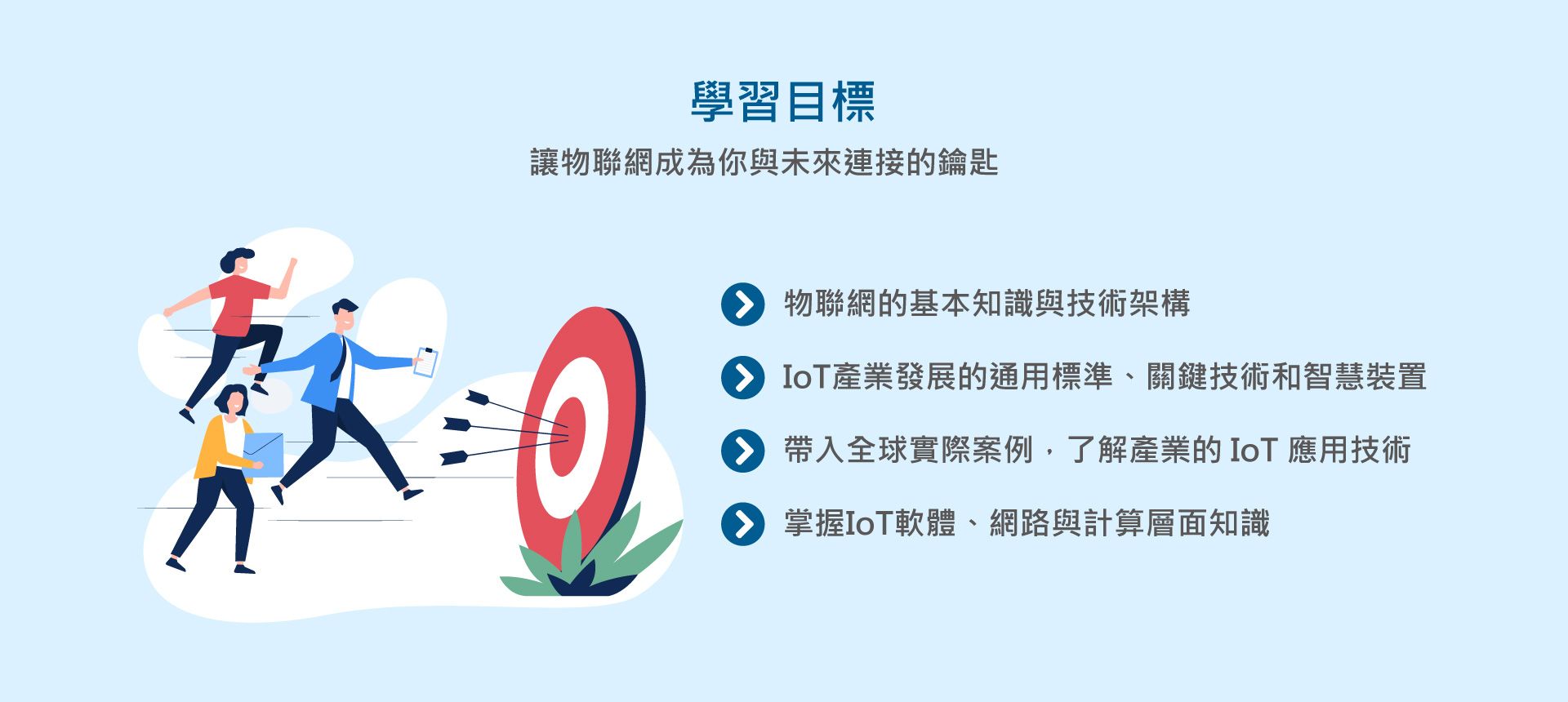 學習目標

讓物聯網成為你與未來連接的鑰匙

物聯網的基本知識與技術架構

IoT產業發展的通用標準、關鍵技術和智慧裝置

帶入全球實際案例，了解產業的 IoT 應用技術

掌握IoT軟體、網路與計算層面知識